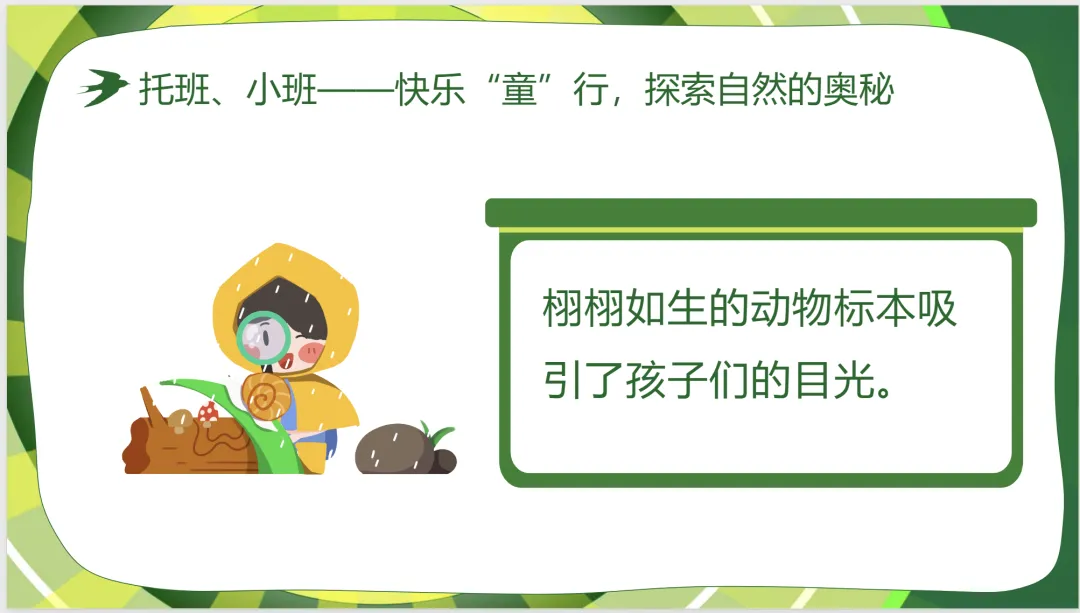 托班、小班——快乐“童”行，探索自然的奥秘

栩栩如生的动物标本吸引了孩子们的目光。